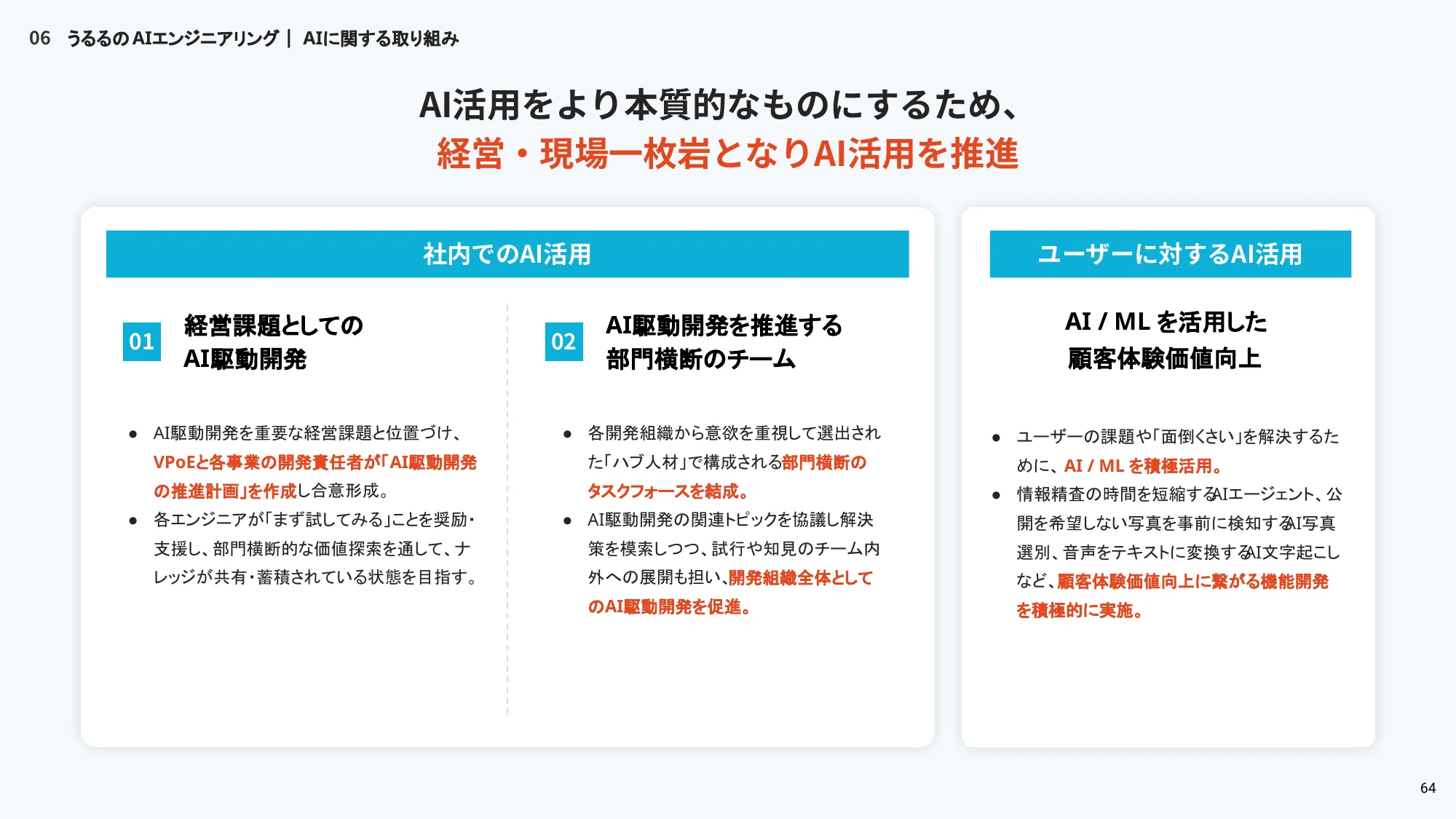 06 うるるの AIエンジニアリング | AIに関する取り組み

AI活用をより本質的なものにするため、
経営・現場一枚岩となりAI活用を推進

社内でのAI活用

01 経営課題としての AI駆動開発

● AI駆動開発を重要な経営課題と位置づけ、VPoEと各事業の開発責任者が「AI駆動開発の推進計画」を作成し合意形成。
● 各エンジニアが「まず試してみる」ことを奨励・支援し、部門横断的な価値探索を通して、ナレッジが共有・蓄積されている状態を目指す。

02 AI駆動開発を推進する 部門横断のチーム

● 各開発組織から意欲を重視して選出された「ハブ人材」で構成される部門横断のタスクフォースを結成。
● AI駆動開発の関連トピックを協議し解決策を模索しつつ、試行や知見のチーム内外への展開も担い、開発組織全体としてのAI駆動開発を促進。

ユーザーに対するAI活用

AI / ML を活用した 顧客体験価値向上

● ユーザーの課題や「面倒くさい」を解決するために、AI / ML を積極活用。
● 情報精査の時間を短縮するAIエージェント、公開を希望しない写真を事前に検知するAI写真選別、音声をテキストに変換するAI文字起こしなど、顧客体験価値向上に繋がる機能開発を積極的に実施。

64